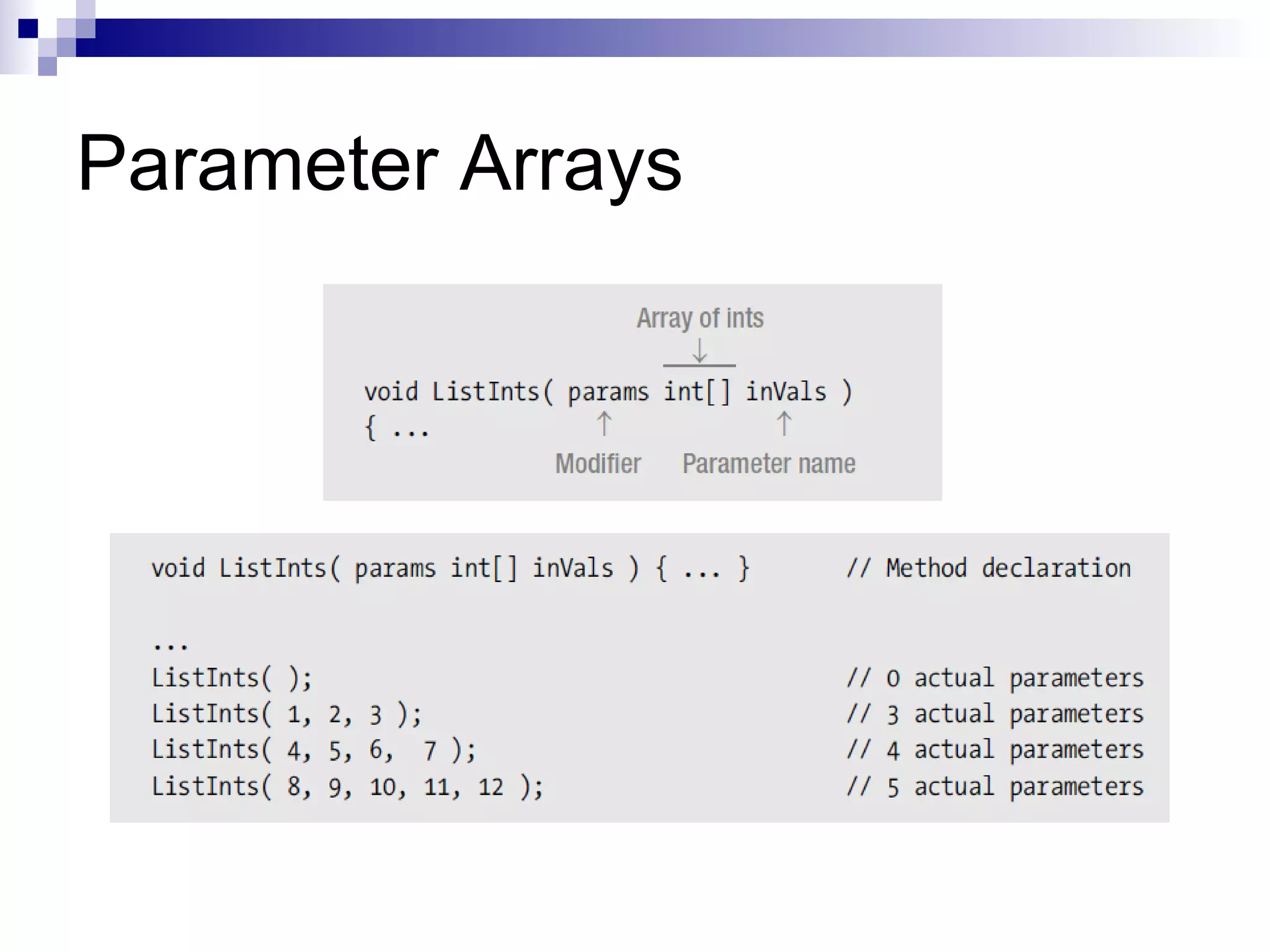 Parameter Arrays

Array of ints

void ListInts( params int[] inVals )
{ ...

Modifier Parameter name

void ListInts( params int[] inVals ) { ... } // Method declaration

...
ListInts( ); // 0 actual parameters
ListInts( 1, 2, 3 ); // 3 actual parameters
ListInts( 4, 5, 6, 7 ); // 4 actual parameters
ListInts( 8, 9, 10, 11, 12 ); // 5 actual parameters